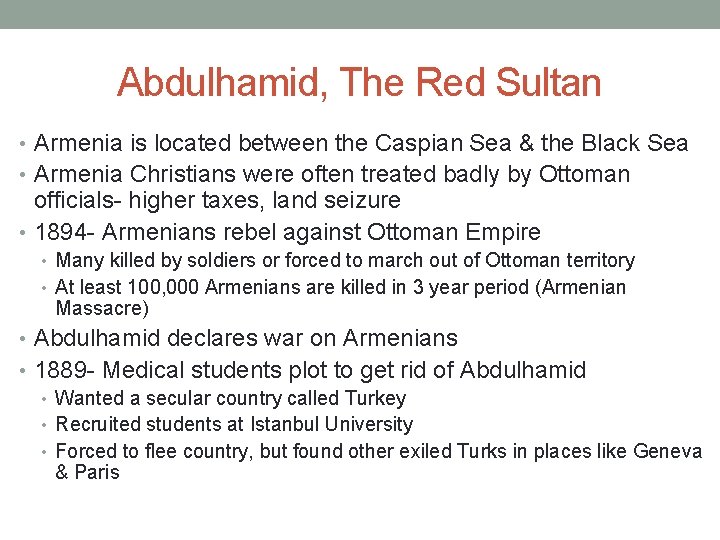 Abdulhamid, The Red Sultan

• Armenia is located between the Caspian Sea & the Black Sea
• Armenia Christians were often treated badly by Ottoman officials- higher taxes, land seizure
• 1894- Armenians rebel against Ottoman Empire
  • Many killed by soldiers or forced to march out of Ottoman territory
  • At least 100,000 Armenians are killed in 3 year period (Armenian Massacre)
• Abdulhamid declares war on Armenians
• 1889- Medical students plot to get rid of Abdulhamid
  • Wanted a secular country called Turkey
  • Recruited students at Istanbul University
  • Forced to flee country, but found other exiled Turks in places like Geneva & Paris